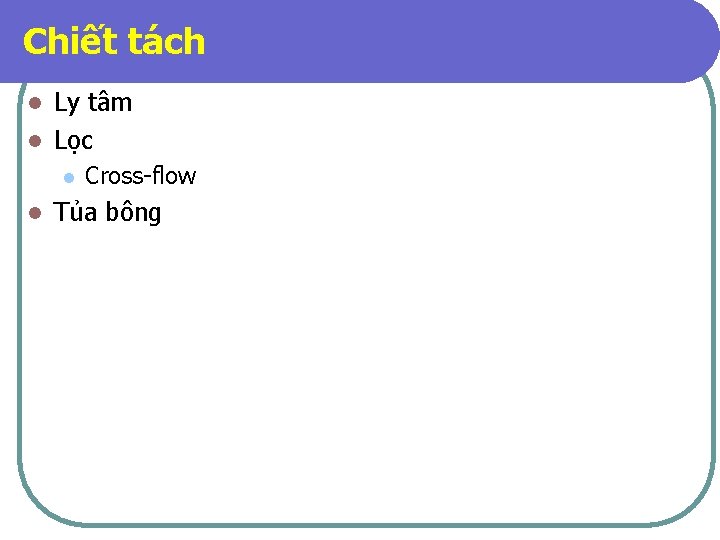 Chiết tách

- Ly tâm
- Lọc
  - Cross-flow
- Tủa bông